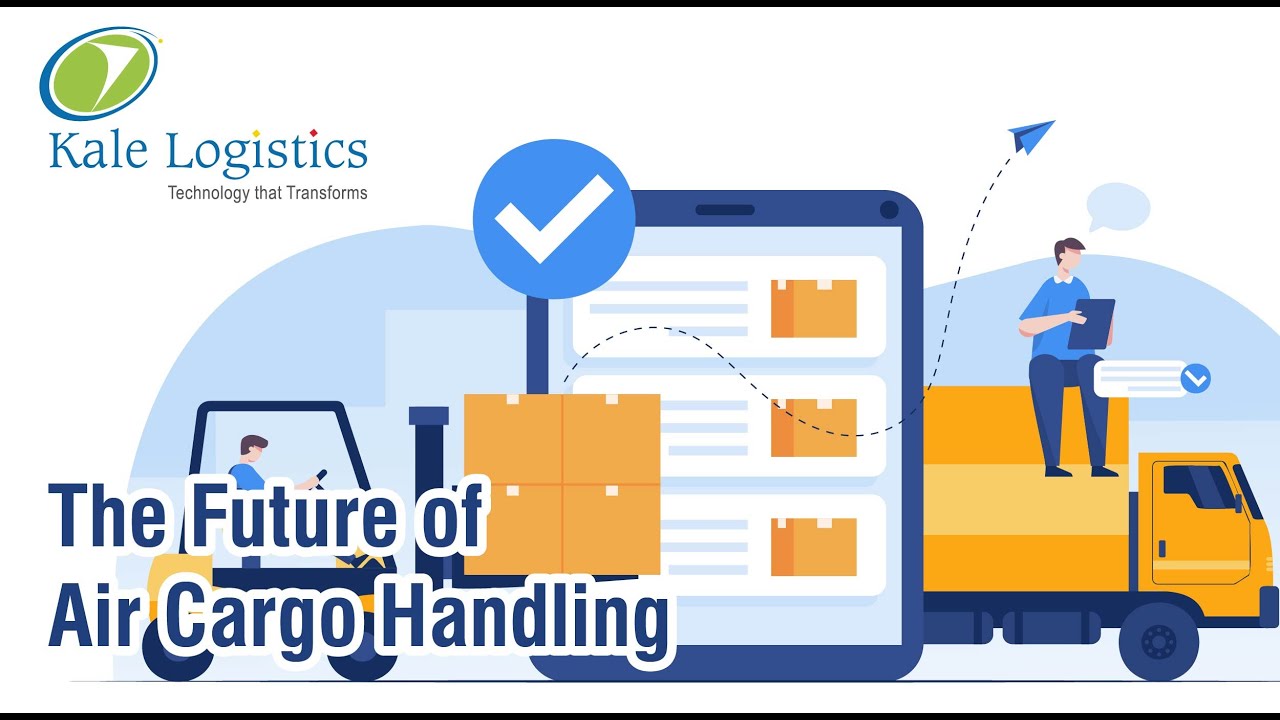 Kale Logistics
Technology that Transforms

The Future of
Air Cargo Handling